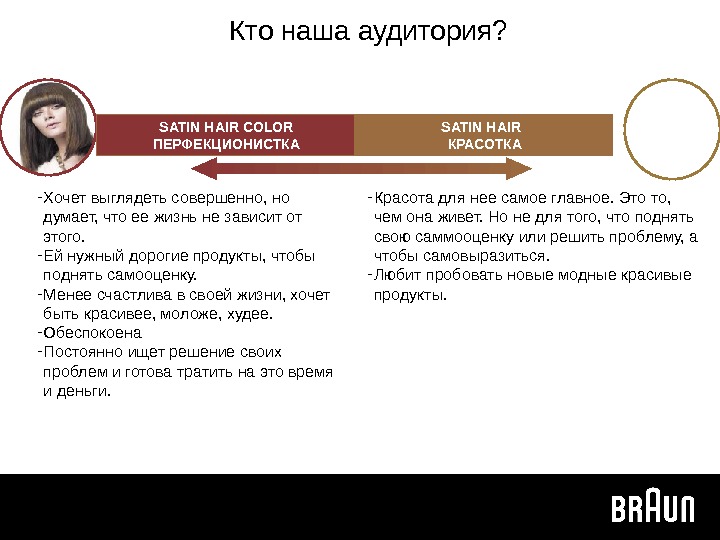 Кто наша аудитория?

SATIN HAIR COLOR
ПЕРФЕКЦИОНИСТКА

SATIN HAIR
КРАСОТКА

-Хочет выглядеть совершенно, но думает, что ее жизнь не зависит от этого.
-Ей нужный дорогие продукты, чтобы поднять самооценку.
-Менее счастлива в своей жизни, хочет быть красивее, моложе, худее.
-Обеспокоена
-Постоянно ищет решение своих проблем и готова тратить на это время и деньги.

-Красота для нее самое главное. Это то, чем она живет. Но не для того, что поднять свою саммооценку или решить проблему, а чтобы самовыразиться.
-Любит пробовать новые модные красивые продукты.

BRAUN